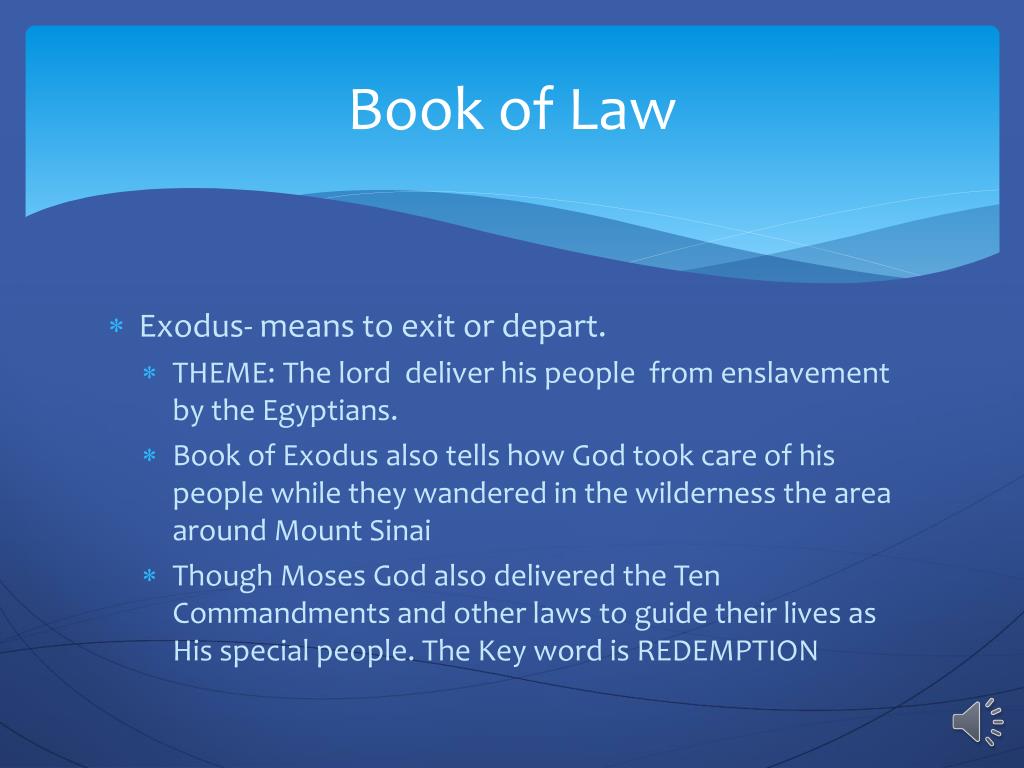 Book of Law

* Exodus- means to exit or depart.
  * THEME: The lord deliver his people from enslavement by the Egyptians.
  * Book of Exodus also tells how God took care of his people while they wandered in the wilderness the area around Mount Sinai
  * Though Moses God also delivered the Ten Commandments and other laws to guide their lives as His special people. The Key word is REDEMPTION